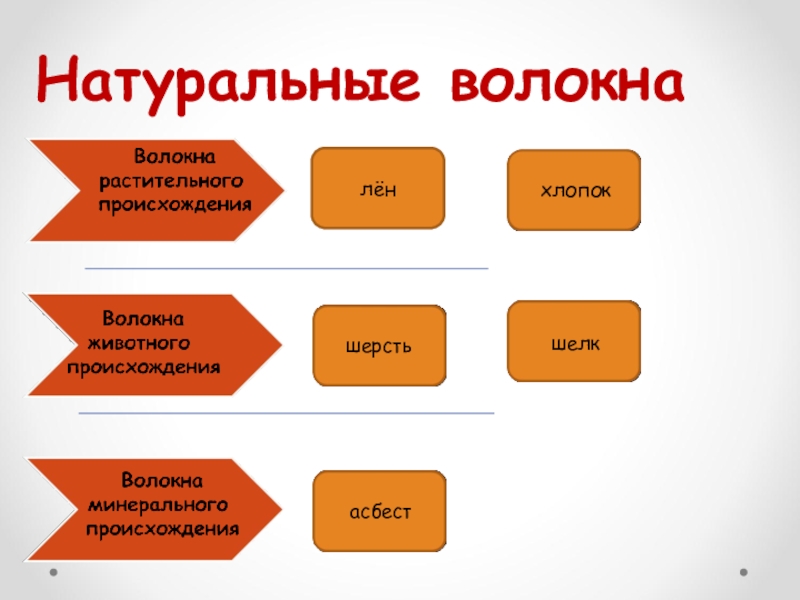 Натуральные волокна

Волокна растительного происхождения

лён

хлопок

Волокна животного происхождения

шерсть

шелк

Волокна минерального происхождения

асбест